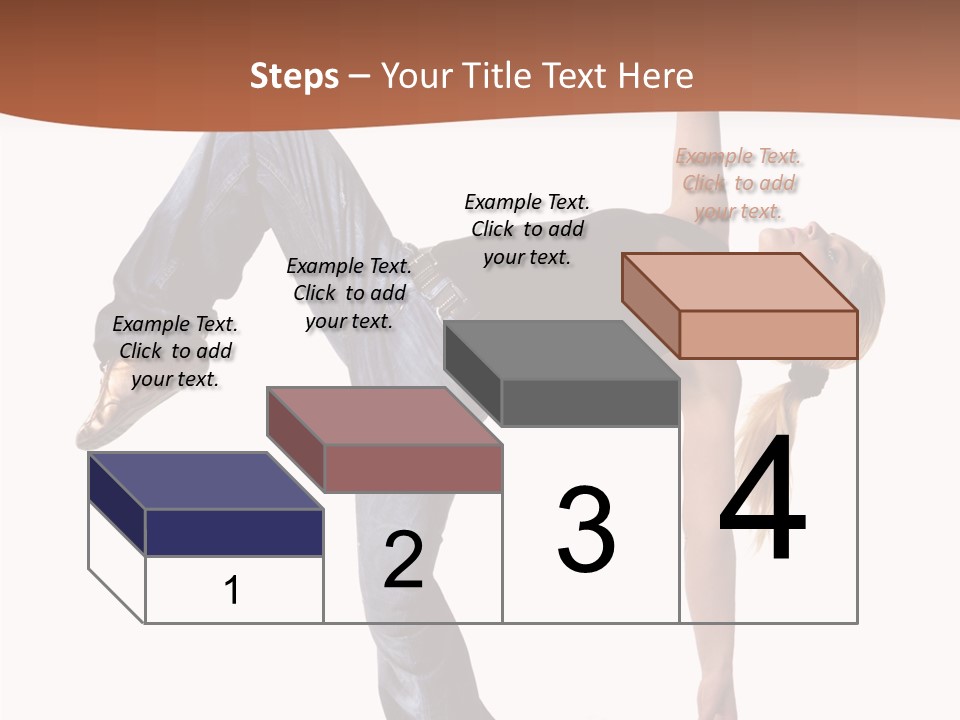 Steps – Your Title Text Here

Example Text. Click to add your text.

Example Text. Click to add your text.

Example Text. Click to add your text.

Example Text. Click to add your text.

1

2

3

4